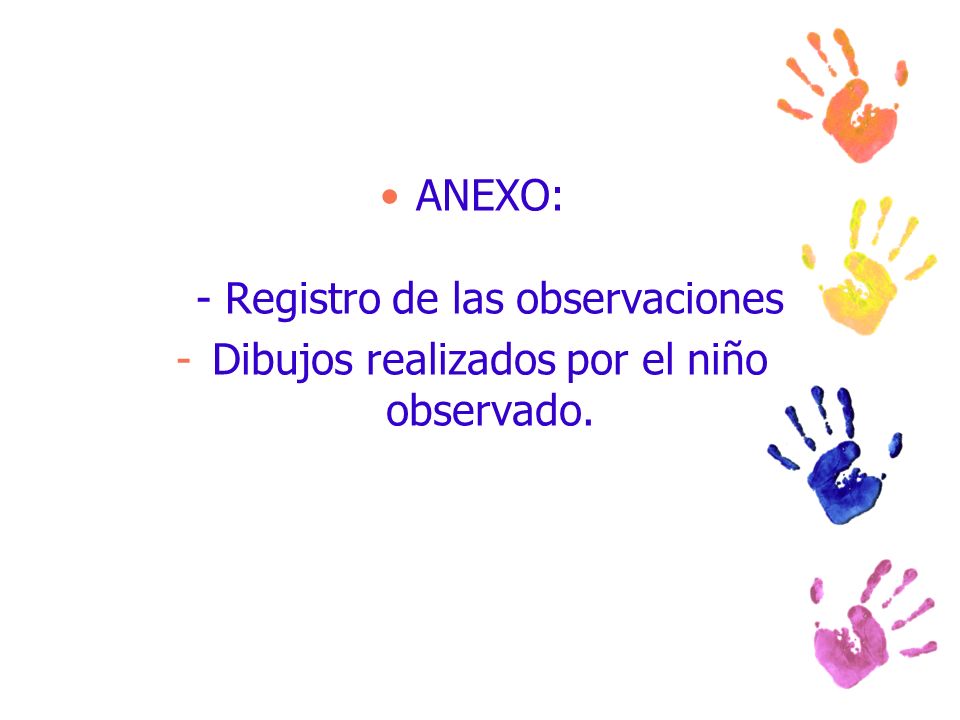 • ANEXO:

- Registro de las observaciones
- Dibujos realizados por el niño observado.